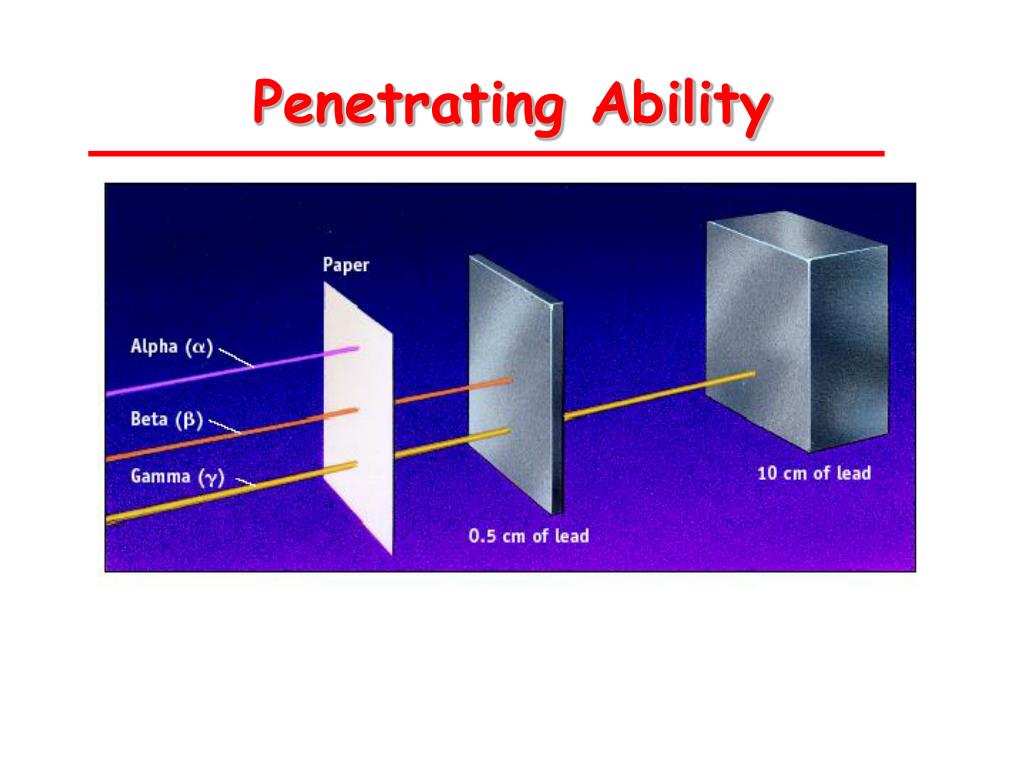 Penetrating Ability

Paper

Alpha ($\alpha$)

Beta ($\beta$)

Gamma ($\gamma$)

0.5 cm of lead

10 cm of lead